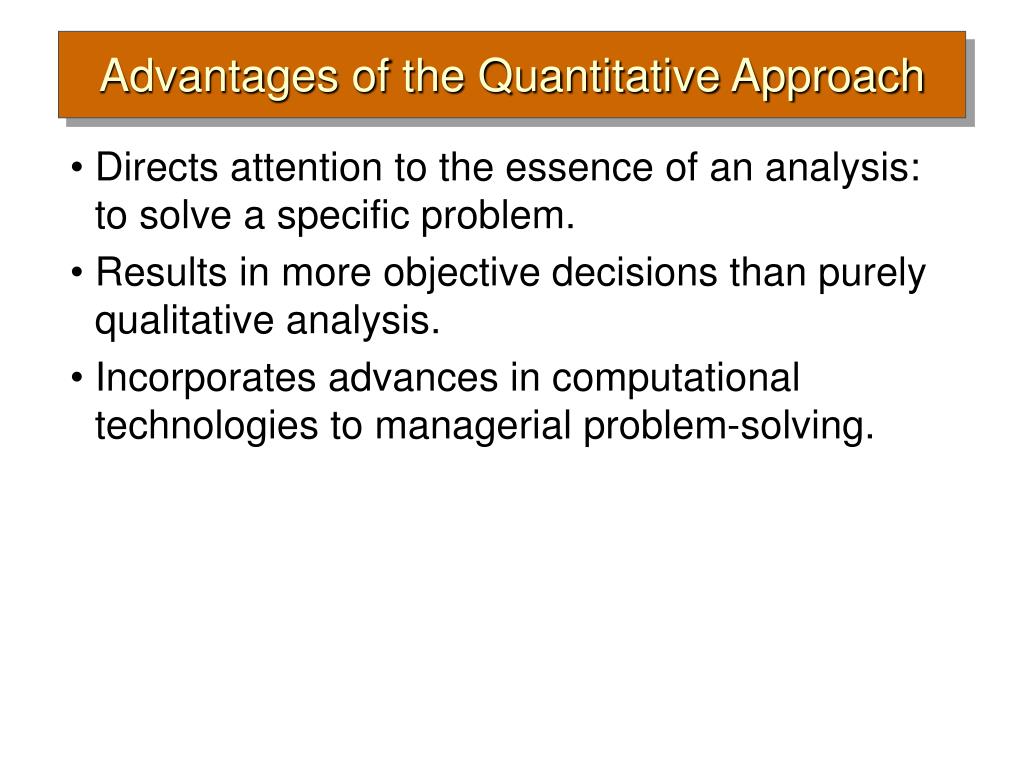 Advantages of the Quantitative Approach

• Directs attention to the essence of an analysis: to solve a specific problem.

• Results in more objective decisions than purely qualitative analysis.

• Incorporates advances in computational technologies to managerial problem-solving.